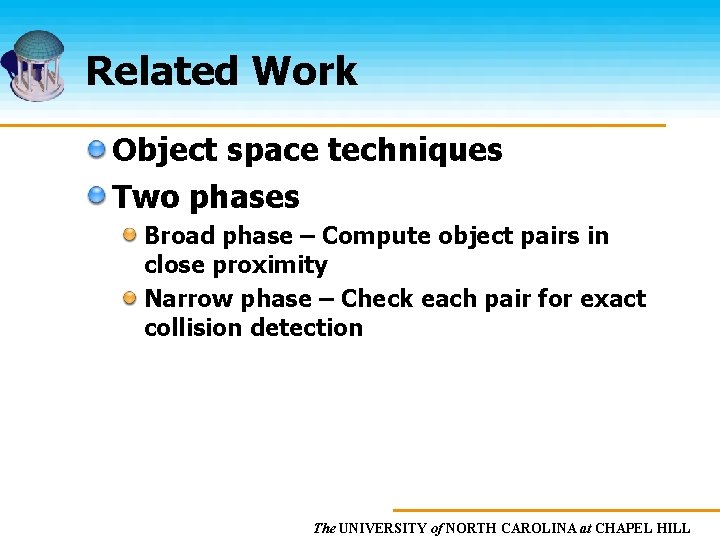 Related Work

Object space techniques

Two phases

Broad phase – Compute object pairs in close proximity

Narrow phase – Check each pair for exact collision detection

The UNIVERSITY of NORTH CAROLINA at CHAPEL HILL